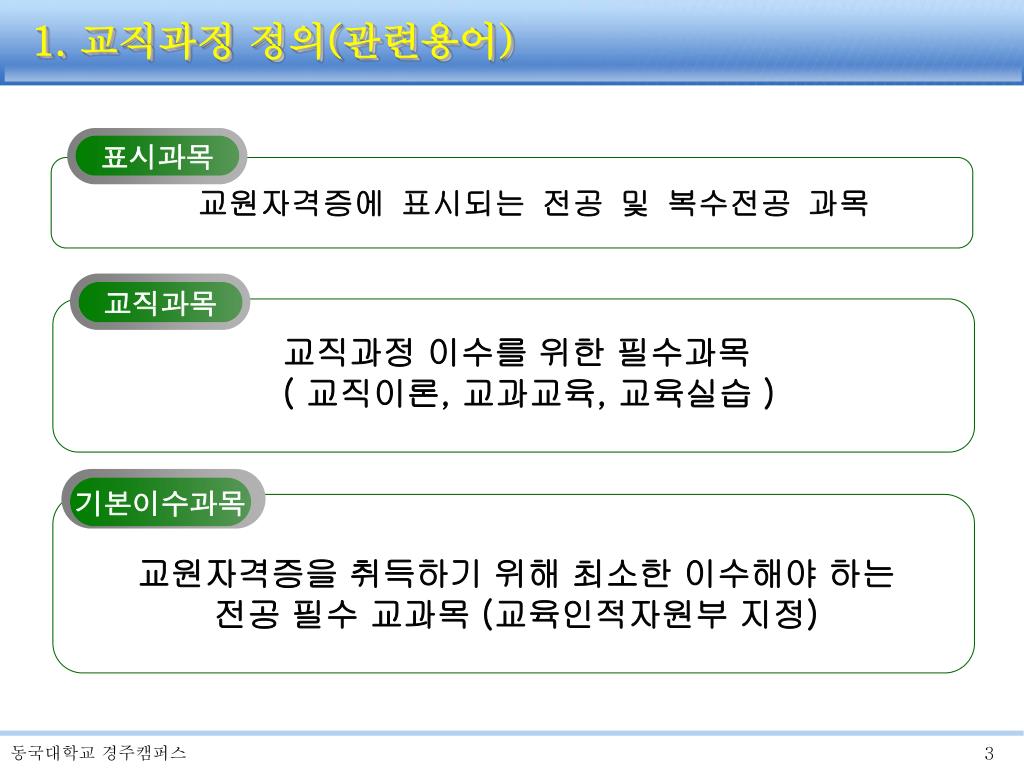 1. 교직과정 정의(관련용어)

표시과목

교원자격증에 표시되는 전공 및 복수전공 과목

교직과목

교직과정 이수를 위한 필수과목
( 교직이론, 교과교육, 교육실습 )

기본이수과목

교원자격증을 취득하기 위해 최소한 이수해야 하는 전공 필수 교과목 (교육인적자원부 지정)

동국대학교 경주캠퍼스

3